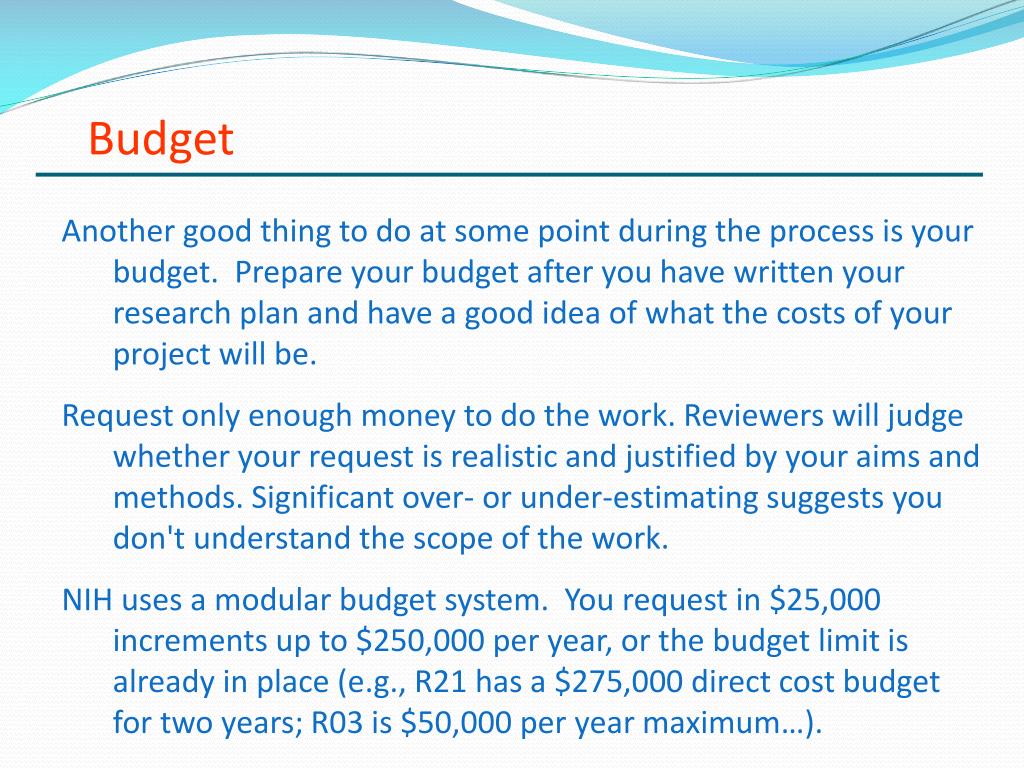 Budget

Another good thing to do at some point during the process is your budget. Prepare your budget after you have written your research plan and have a good idea of what the costs of your project will be.

Request only enough money to do the work. Reviewers will judge whether your request is realistic and justified by your aims and methods. Significant over- or under-estimating suggests you don't understand the scope of the work.

NIH uses a modular budget system. You request in \$25,000 increments up to \$250,000 per year, or the budget limit is already in place (e.g., R21 has a \$275,000 direct cost budget for two years; R03 is \$50,000 per year maximum…).